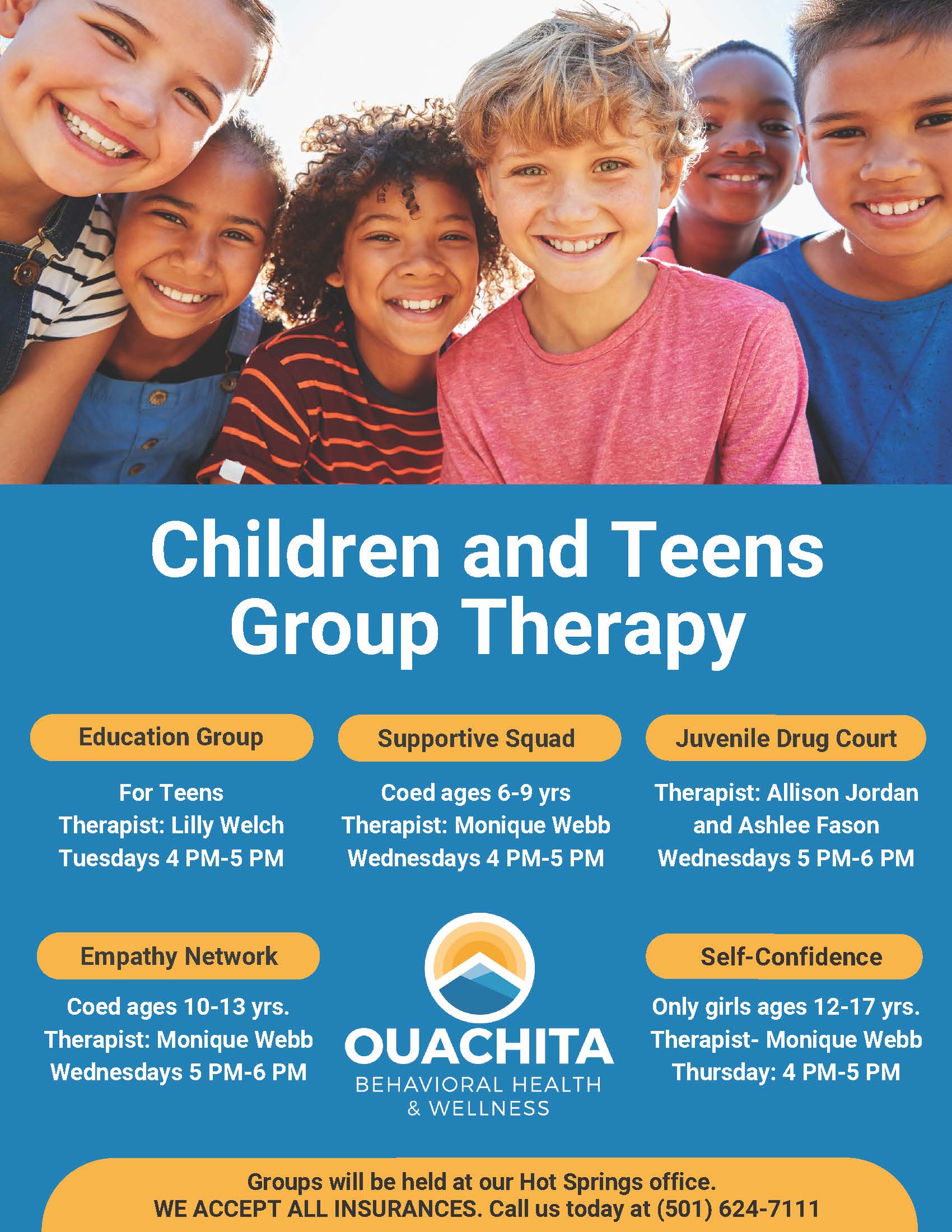 Children and Teens Group Therapy

Education Group

For Teens
Therapist: Lilly Welch
Tuesdays 4 PM-5 PM

Supportive Squad

Coed ages 6-9 yrs
Therapist: Monique Webb
Wednesdays 4 PM-5 PM

Juvenile Drug Court

Therapist: Allison Jordan and Ashlee Fason
Wednesdays 5 PM-6 PM

Empathy Network

Coed ages 10-13 yrs.
Therapist: Monique Webb
Wednesdays 5 PM-6 PM

OUACHITA
BEHAVIORAL HEALTH & WELLNESS

Self-Confidence

Only girls ages 12-17 yrs.
Therapist- Monique Webb
Thursday: 4 PM-5 PM

Groups will be held at our Hot Springs office.
WE ACCEPT ALL INSURANCES. Call us today at (501) 624-7111